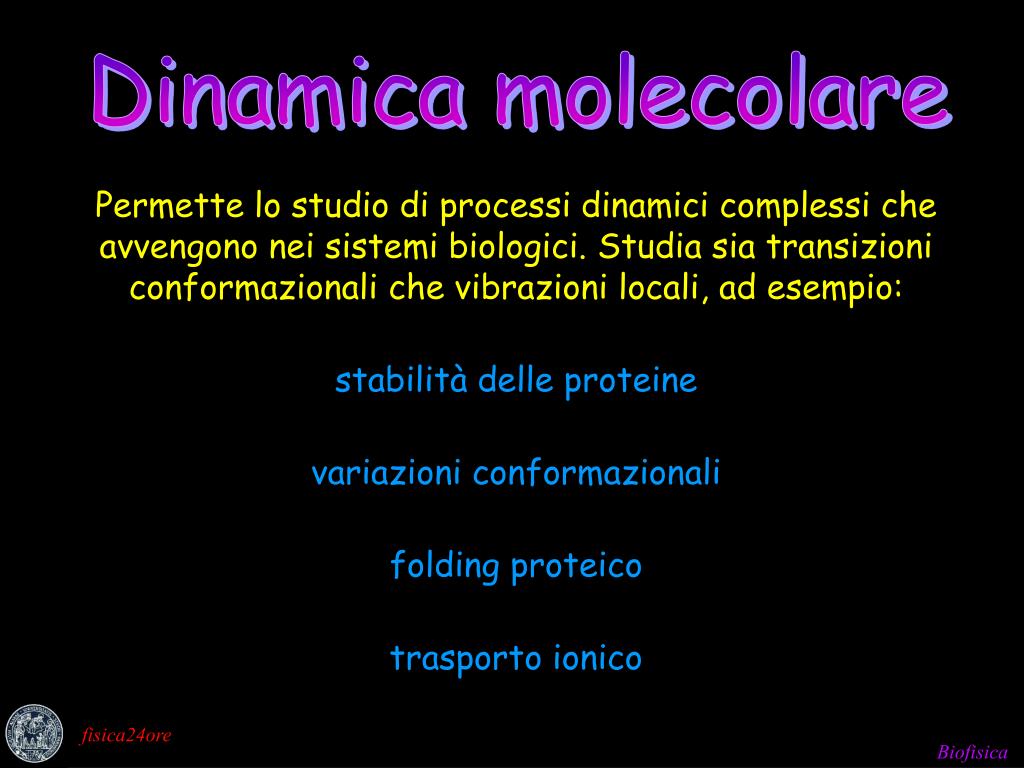 Dinamica molecolare

Permette lo studio di processi dinamici complessi che avvengono nei sistemi biologici. Studia sia transizioni conformazionali che vibrazioni locali, ad esempio:

stabilità delle proteine

variazioni conformazionali

folding proteico

trasporto ionico

fisica24ore

Biofisica